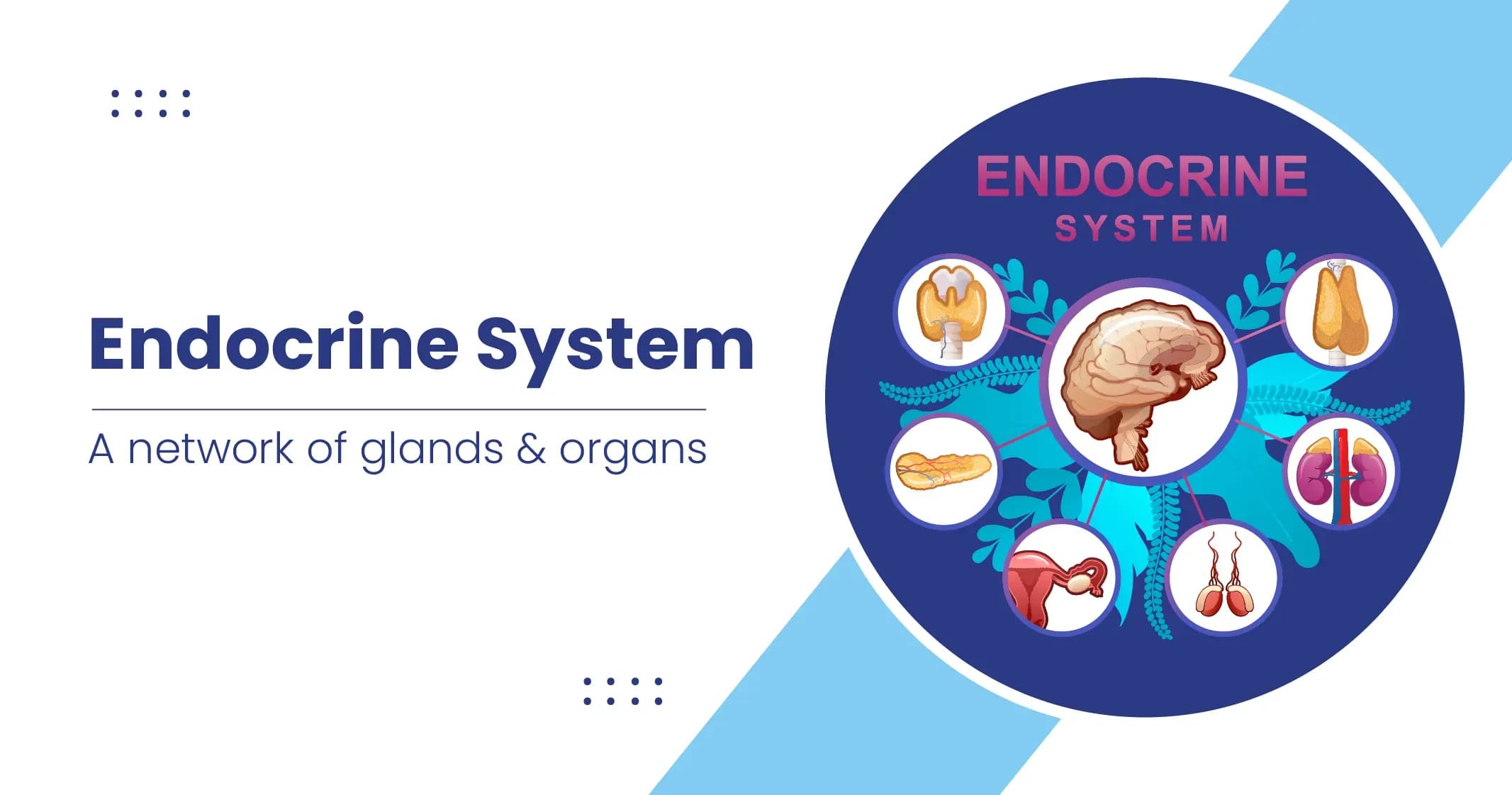 Endocrine System

A network of glands & organs

ENDOCRINE
SYSTEM